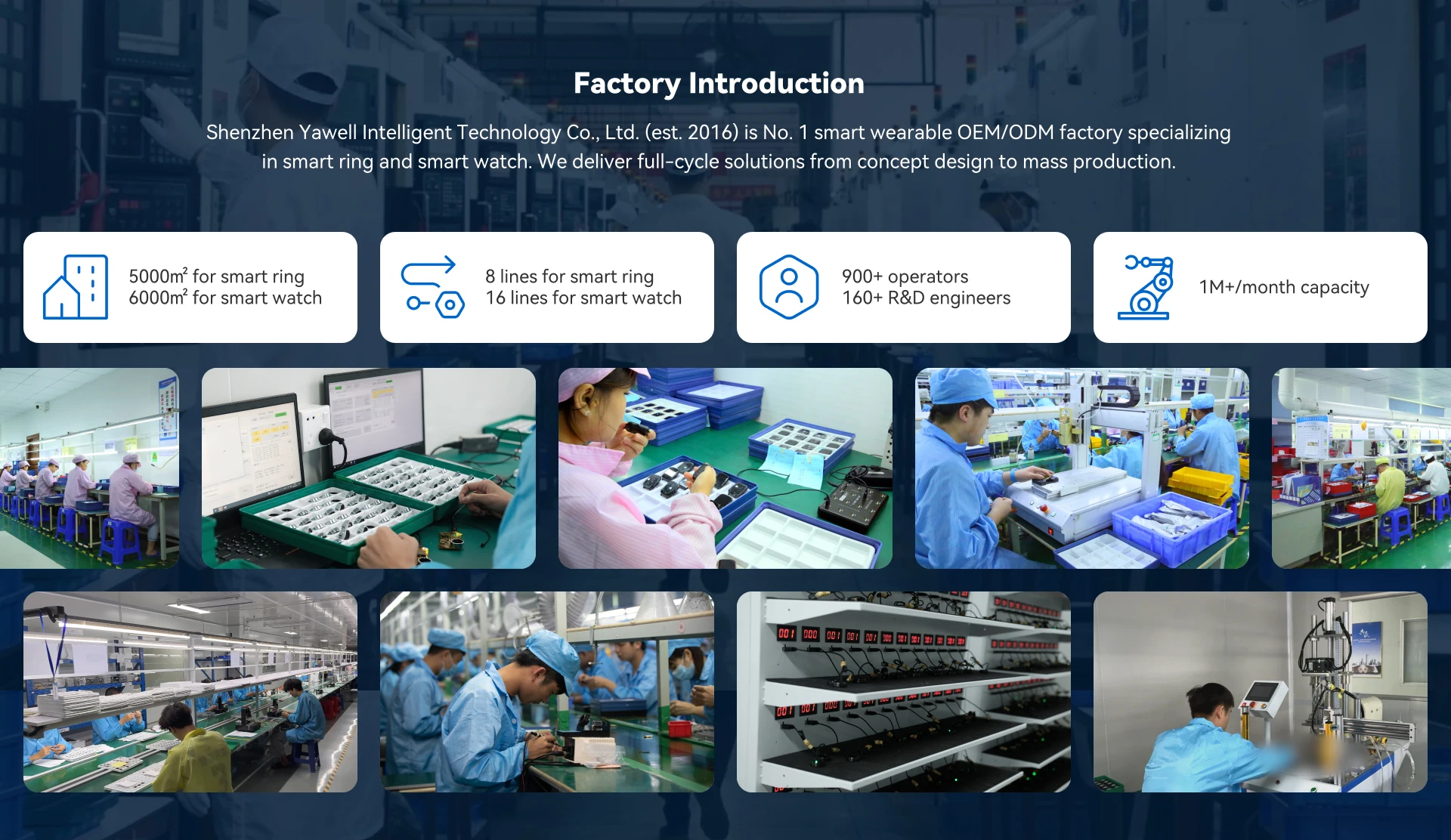 Factory Introduction

Shenzhen Yawell Intelligent Technology Co., Ltd. (est. 2016) is No. 1 smart wearable OEM/ODM factory specializing in smart ring and smart watch. We deliver full-cycle solutions from concept design to mass production.

5000m² for smart ring
6000m² for smart watch

8 lines for smart ring
16 lines for smart watch

900+ operators
160+ R&D engineers

1M+/month capacity